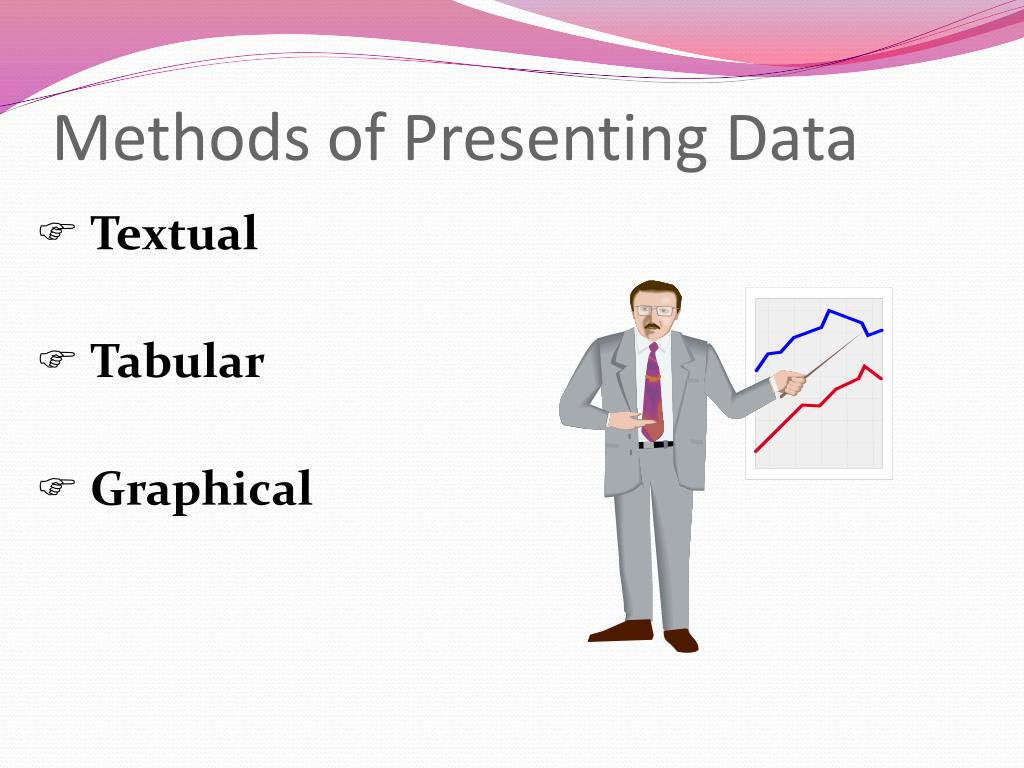 Methods of Presenting Data

☞ Textual

☞ Tabular

☞ Graphical